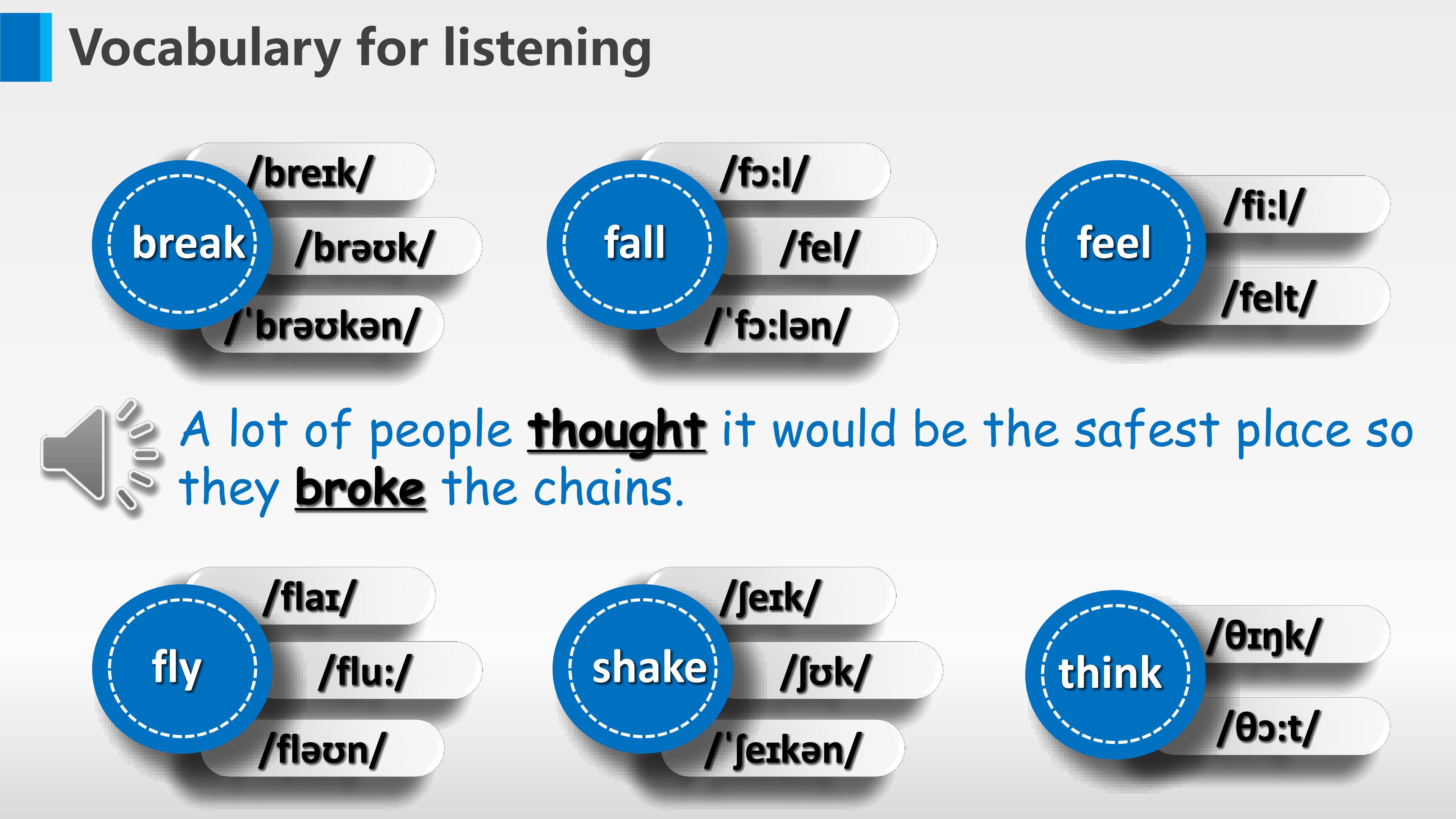 Vocabulary for listening

break
/breɪk/
/brəʊk/
/ˈbrəʊkən/

fall
/fɔ:l/
/fel/
/ˈfɔ:lən/

feel
/fi:l/
/felt/

A lot of people thought it would be the safest place so they broke the chains.

fly
/flaɪ/
/flu:/
/fləʊn/

shake
/ʃeɪk/
/ʃʊk/
/ˈʃeɪkən/

think
/θɪŋk/
/θɔ:t/